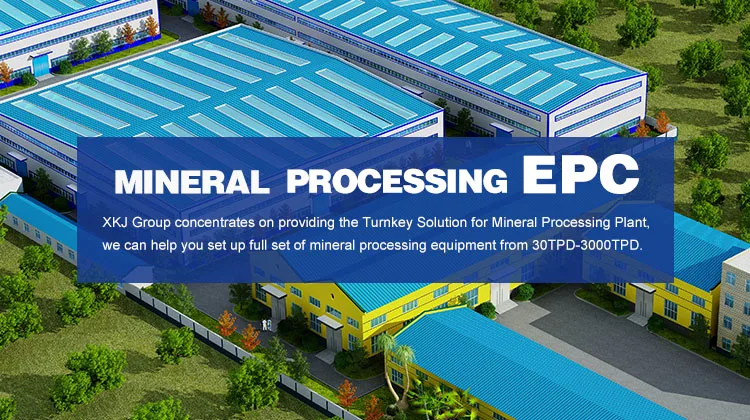 MINERAL PROCESSING EPC

XKJ Group concentrates on providing the Turnkey Solution for Mineral Processing Plant, we can help you set up full set of mineral processing equipment from 30TPD-3000TPD.